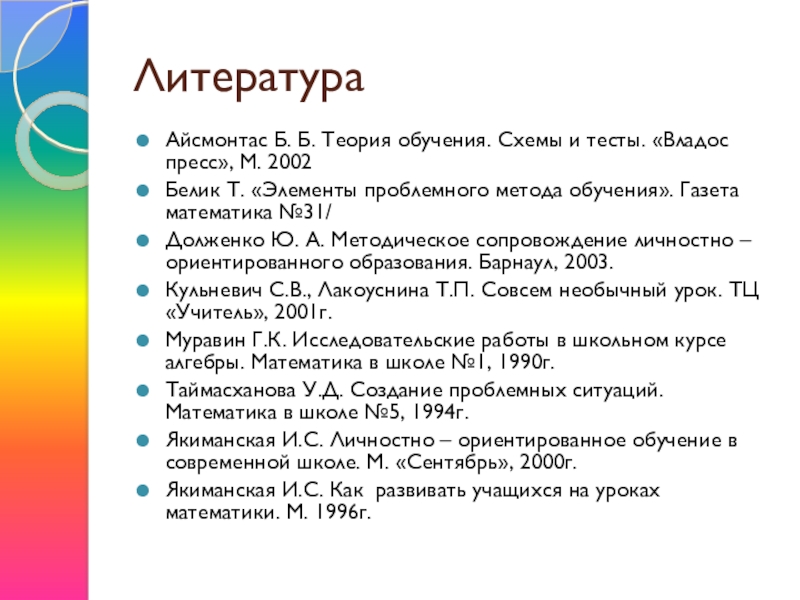 Литература

Айсмонтас Б. Б. Теория обучения. Схемы и тесты. «Владос пресс», М. 2002

Белик Т. «Элементы проблемного метода обучения». Газета математика №31/

Долженко Ю. А. Методическое сопровождение личностно – ориентированного образования. Барнаул, 2003.

Кульневич С.В., Лакоуснина Т.П. Совсем необычный урок. ТЦ «Учитель», 2001г.

Муравин Г.К. Исследовательские работы в школьном курсе алгебры. Математика в школе №1, 1990г.

Таймасханова У.Д. Создание проблемных ситуаций. Математика в школе №5, 1994г.

Якиманская И.С. Личностно – ориентированное обучение в современной школе. М. «Сентябрь», 2000г.

Якиманская И.С. Как развивать учащихся на уроках математики. М. 1996г.